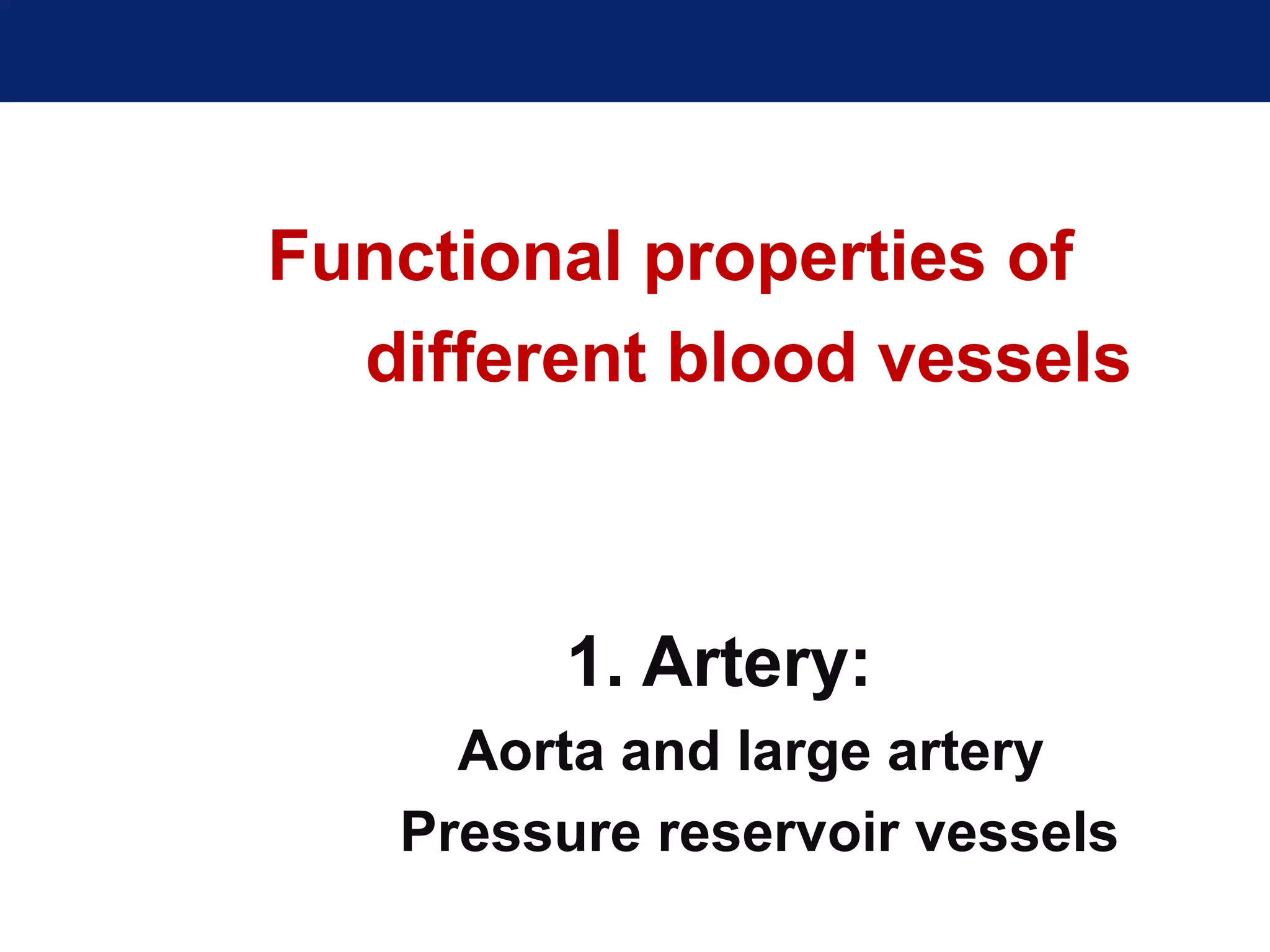 Functional properties of different blood vessels

1. Artery:

Aorta and large artery

Pressure reservoir vessels